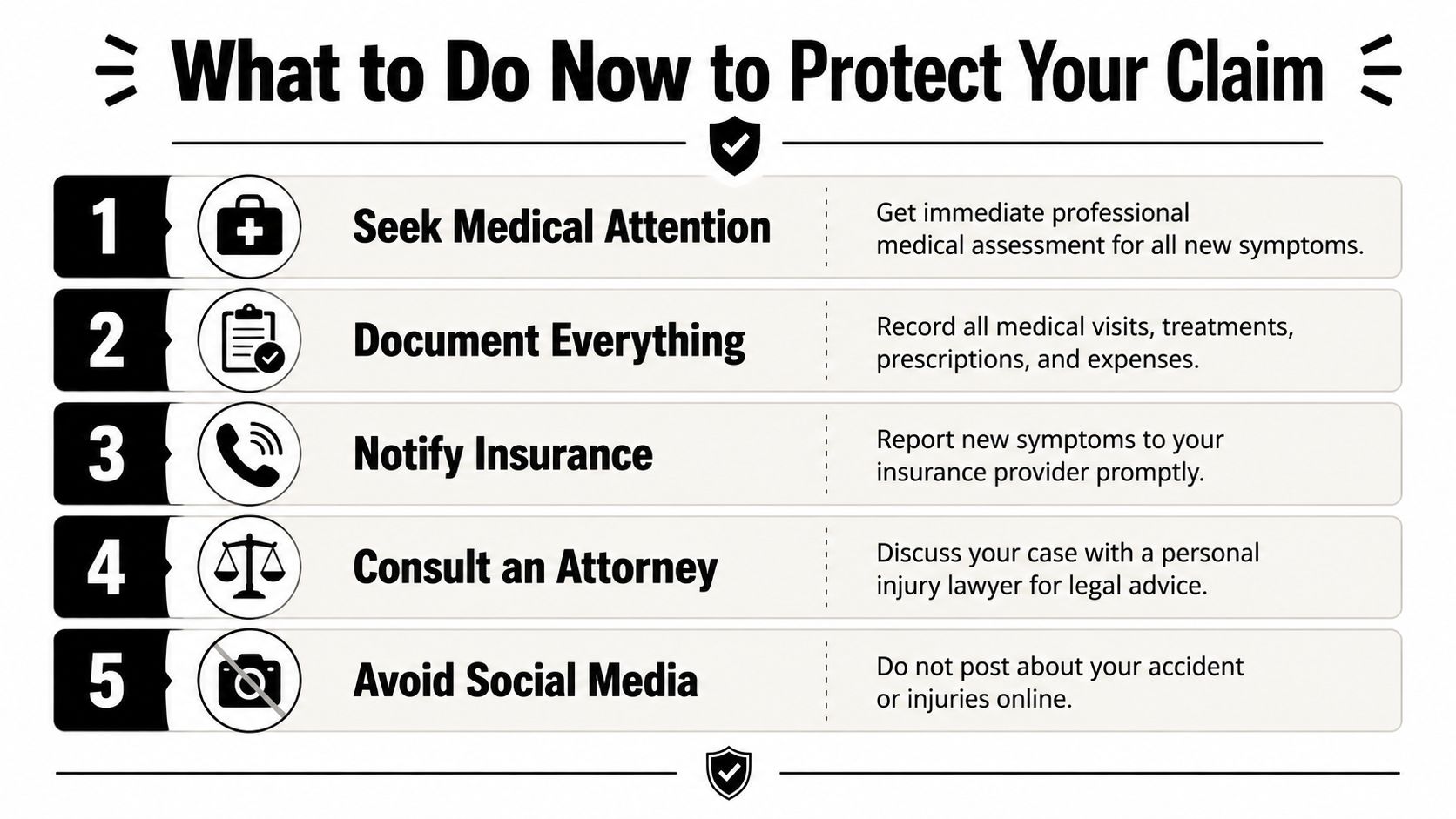 What to Do Now to Protect Your Claim

1 Seek Medical Attention
Get immediate professional medical assessment for all new symptoms.

2 Document Everything
Record all medical visits, treatments, prescriptions, and expenses.

3 Notify Insurance
Report new symptoms to your insurance provider promptly.

4 Consult an Attorney
Discuss your case with a personal injury lawyer for legal advice.

5 Avoid Social Media
Do not post about your accident or injuries online.